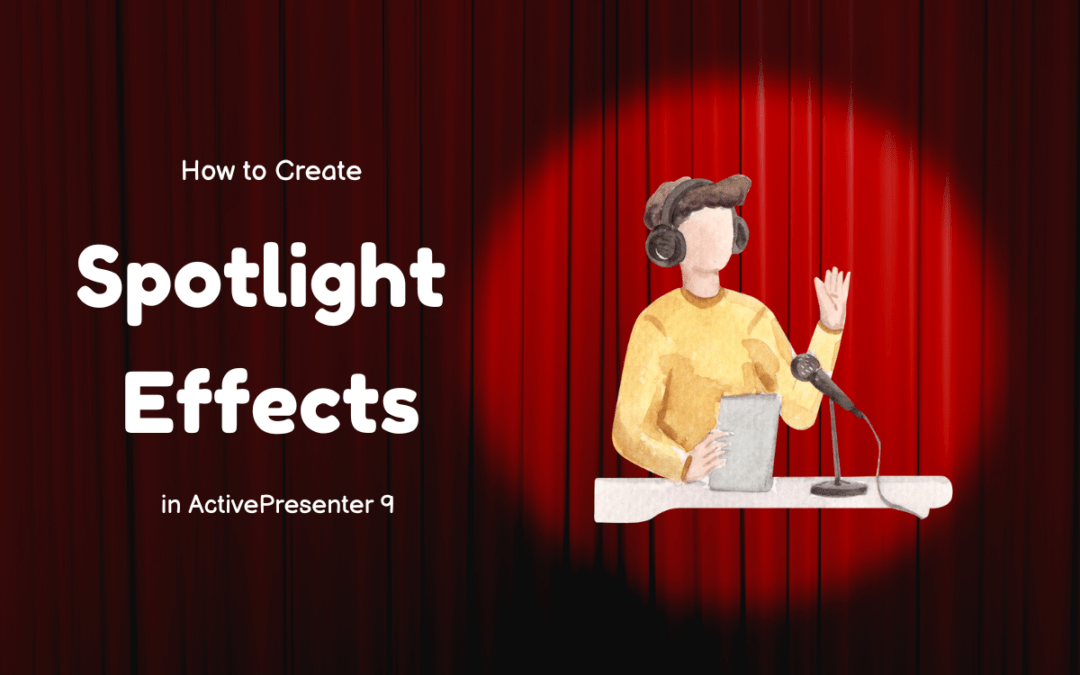 How to Create

Spotlight Effects

in ActivePresenter 9